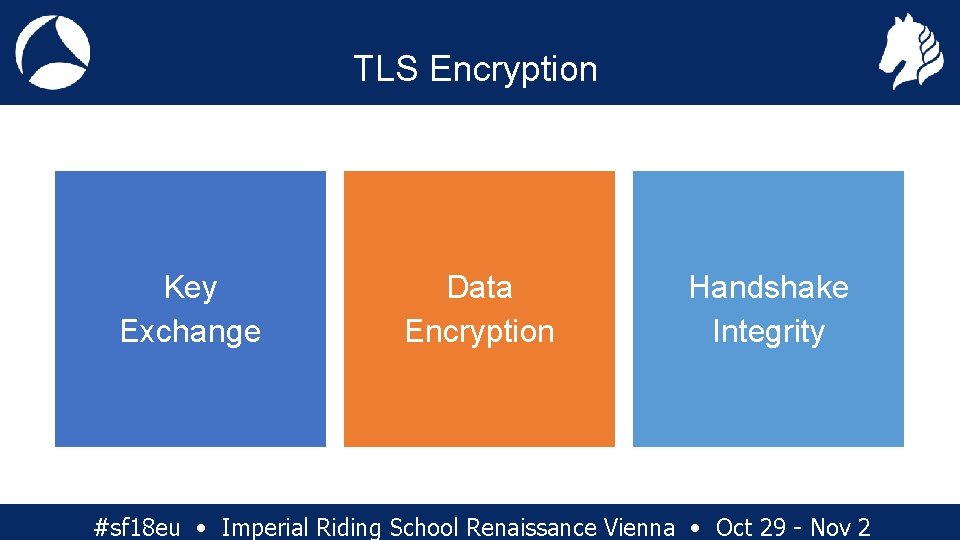 TLS Encryption

Key Exchange

Data Encryption

Handshake Integrity

#sf18eu • Imperial Riding School Renaissance Vienna • Oct 29 - Nov 2